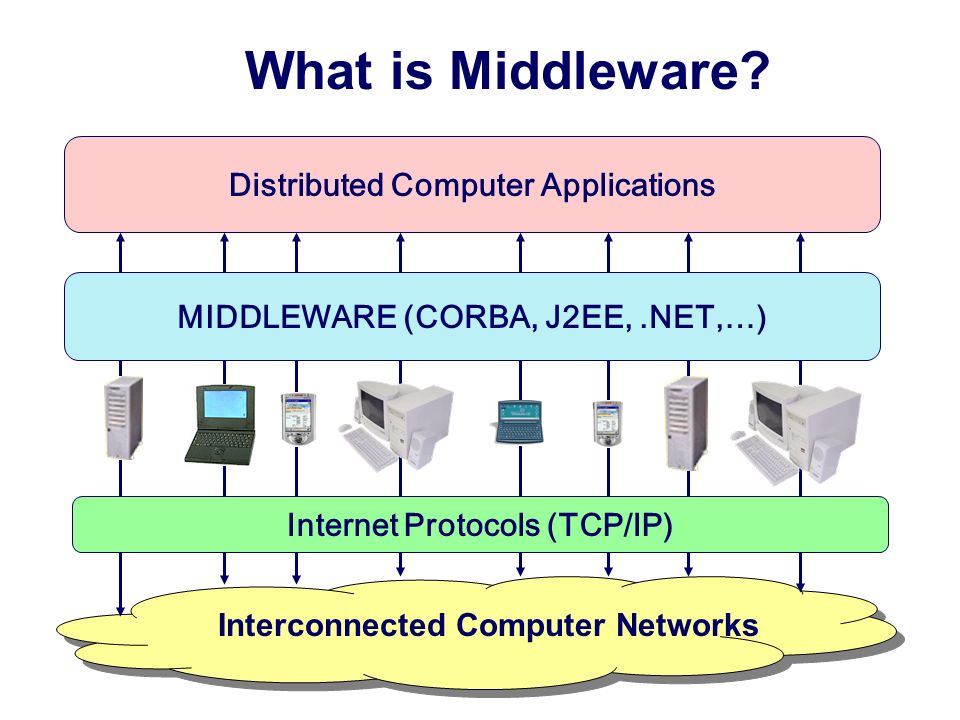 What is Middleware?

Distributed Computer Applications

MIDDLEWARE (CORBA, J2EE, .NET,…)

Internet Protocols (TCP/IP)

Interconnected Computer Networks